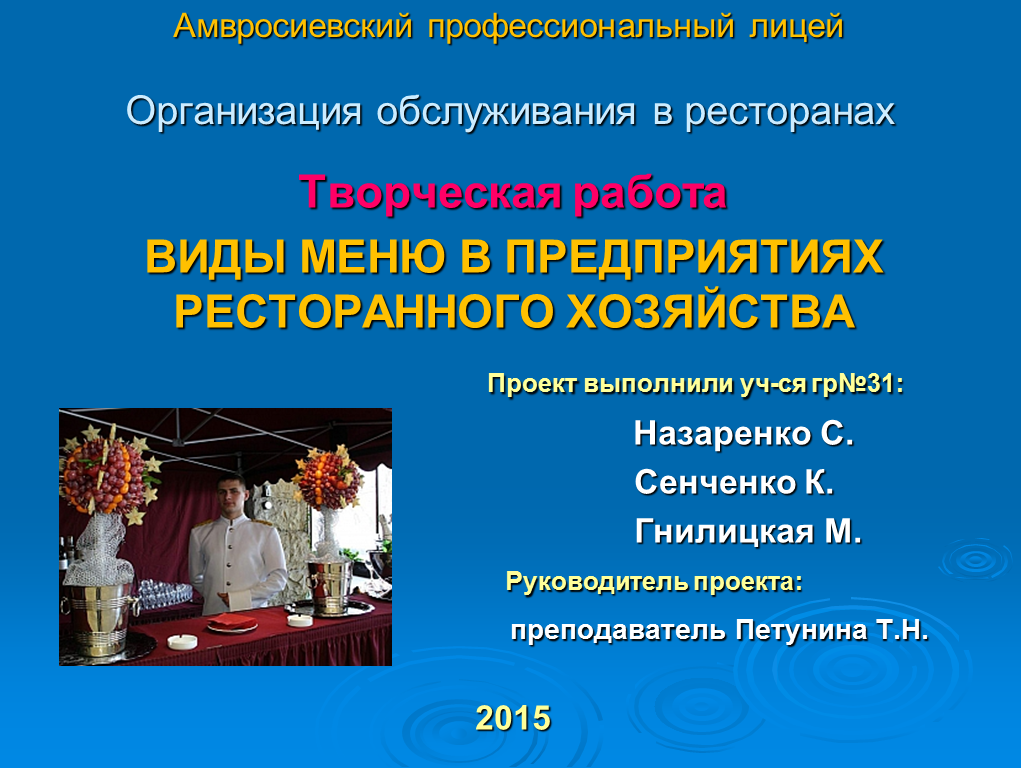 Амвросиевский профессиональный лицей

Организация обслуживания в ресторанах

Творческая работа

ВИДЫ МЕНЮ В ПРЕДПРИЯТИЯХ РЕСТОРАННОГО ХОЗЯЙСТВА

Проект выполнили уч-ся гр№31:

Назаренко С.

Сенченко К.

Гнилицкая М.

Руководитель проекта:

преподаватель Петунина Т.Н.

2015